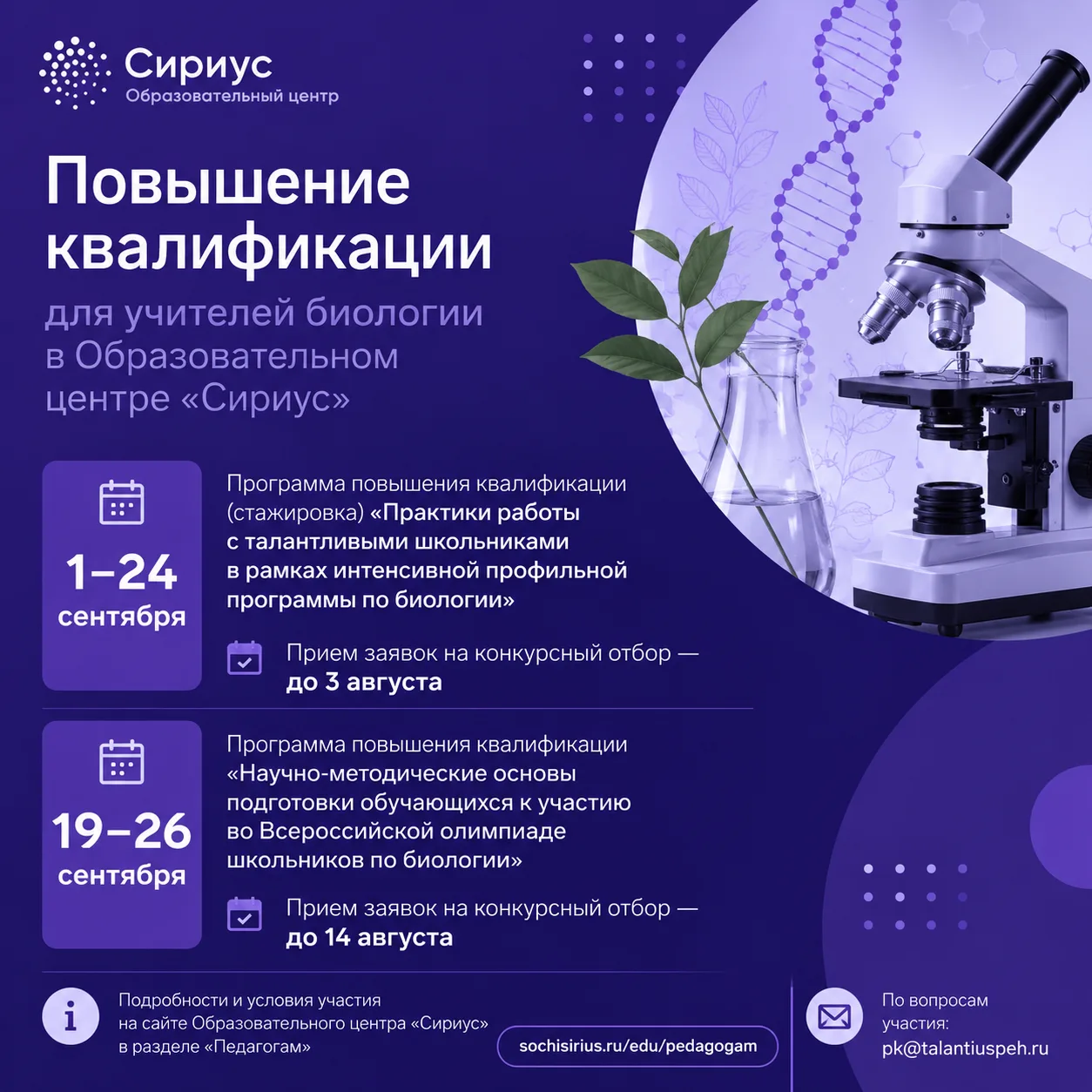 Сириус
Образовательный центр

Повышение квалификации

для учителей биологии в Образовательном центре «Сириус»

1–24 сентября

Программа повышения квалификации (стажировка) «Практики работы с талантливыми школьниками в рамках интенсивной профильной программы по биологии»

Прием заявок на конкурсный отбор — до 3 августа

19–26 сентября

Программа повышения квалификации «Научно-методические основы подготовки обучающихся к участию во Всероссийской олимпиаде школьников по биологии»

Прием заявок на конкурсный отбор — до 14 августа

Подробности и условия участия на сайте Образовательного центра «Сириус» в разделе «Педагогам»

sochisirius.ru/edu/pedagogam

По вопросам участия:
pk@talantiuspeh.ru